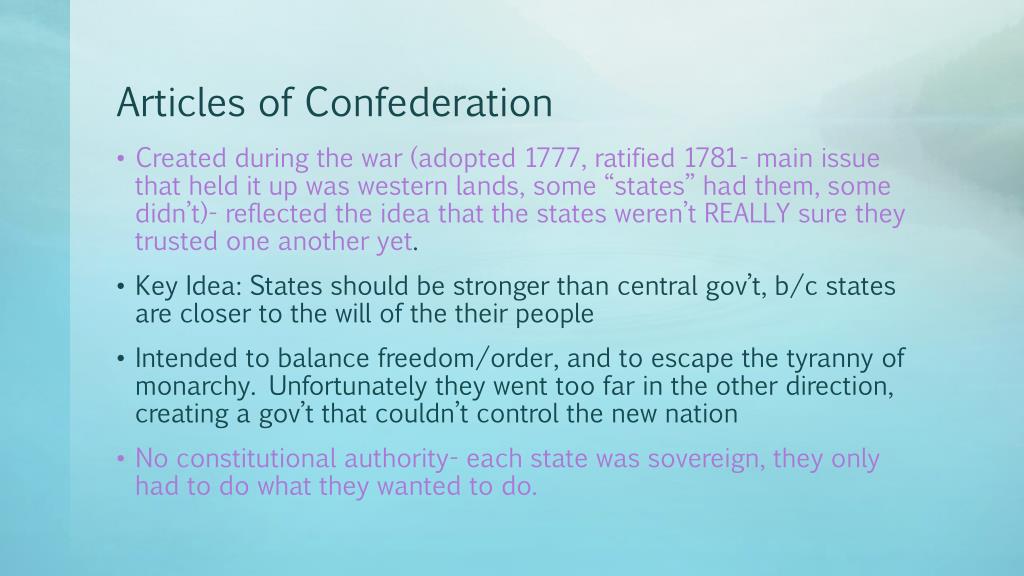 Articles of Confederation

• Created during the war (adopted 1777, ratified 1781- main issue that held it up was western lands, some “states” had them, some didn’t)- reflected the idea that the states weren’t REALLY sure they trusted one another yet.

• Key Idea: States should be stronger than central gov’t, b/c states are closer to the will of the their people

• Intended to balance freedom/order, and to escape the tyranny of monarchy. Unfortunately they went too far in the other direction, creating a gov’t that couldn’t control the new nation

• No constitutional authority- each state was sovereign, they only had to do what they wanted to do.